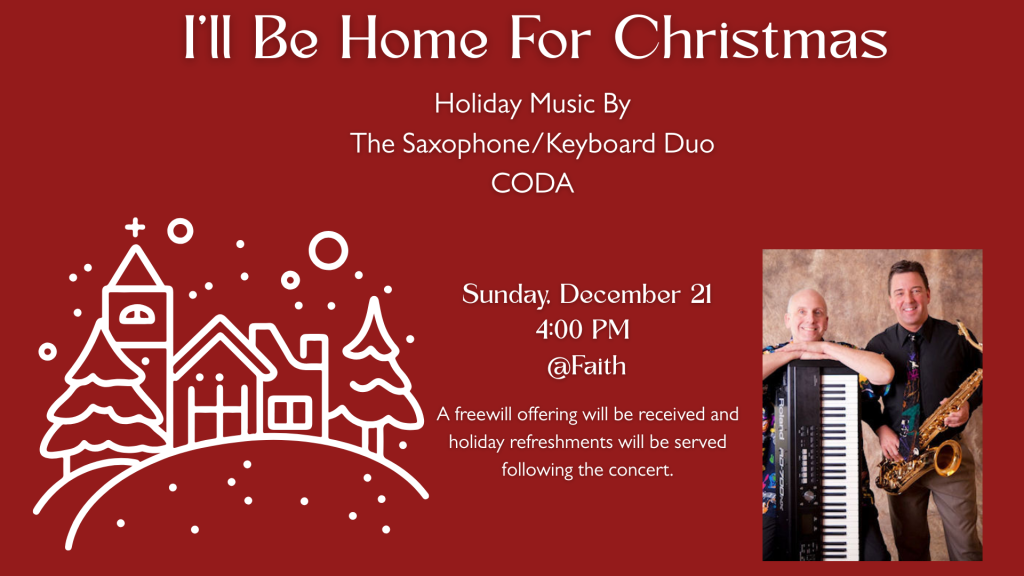 I'll Be Home For Christmas

Holiday Music By
The Saxophone/Keyboard Duo
CODA

Sunday, December 21
4:00 PM
@Faith

A freewill offering will be received and holiday refreshments will be served following the concert.